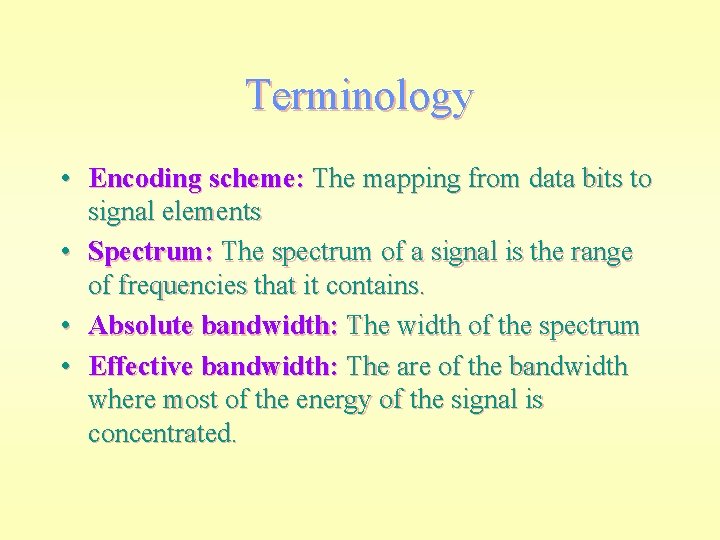 Terminology

• Encoding scheme: The mapping from data bits to signal elements
• Spectrum: The spectrum of a signal is the range of frequencies that it contains.
• Absolute bandwidth: The width of the spectrum
• Effective bandwidth: The are of the bandwidth where most of the energy of the signal is concentrated.